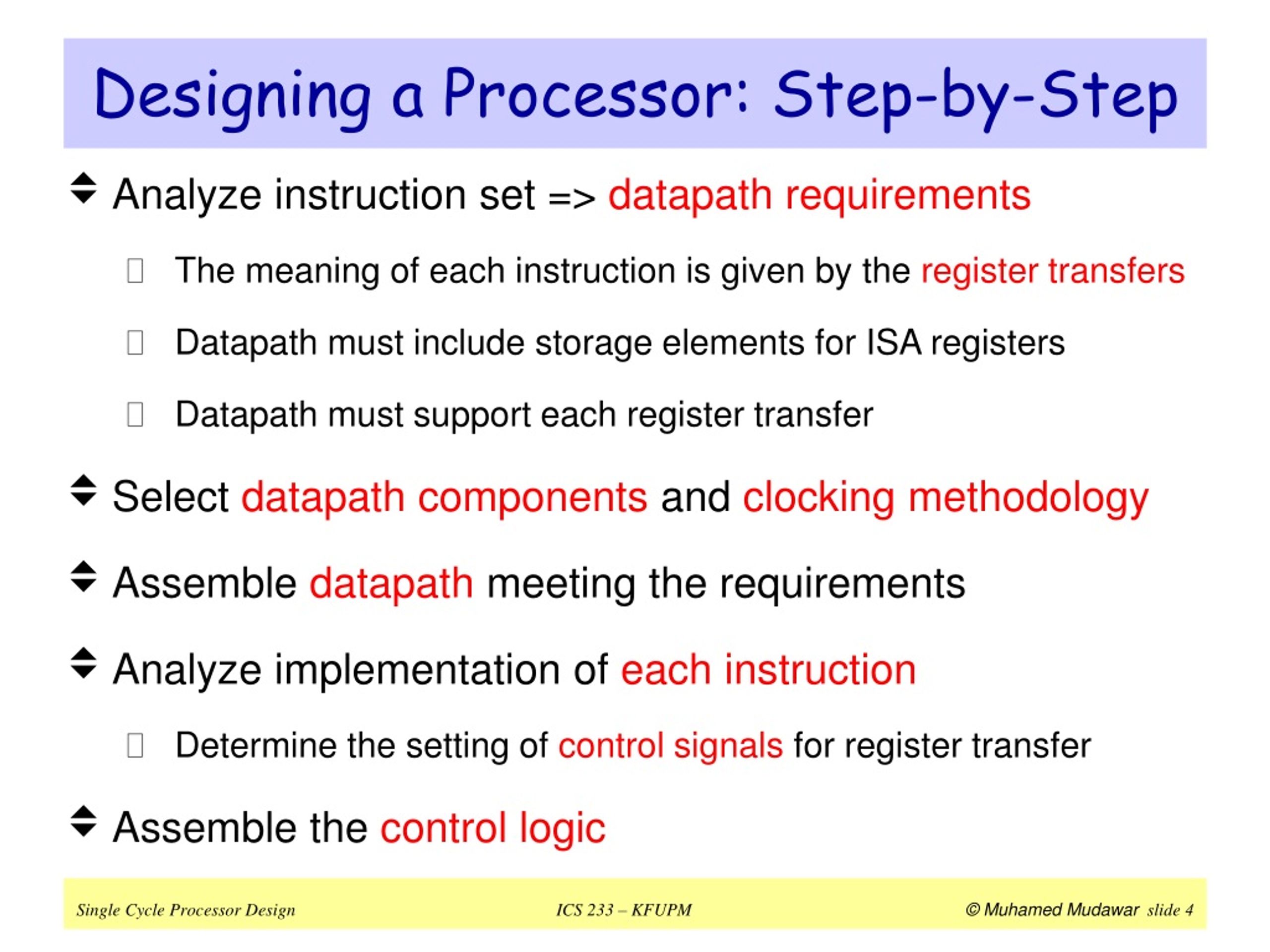 Designing a Processor: Step-by-Step

Analyze instruction set => datapath requirements

The meaning of each instruction is given by the register transfers

Datapath must include storage elements for ISA registers

Datapath must support each register transfer

Select datapath components and clocking methodology

Assemble datapath meeting the requirements

Analyze implementation of each instruction

Determine the setting of control signals for register transfer

Assemble the control logic

Single Cycle Processor Design ICS 233 – KFUPM © Muhamed Mudawar slide 4